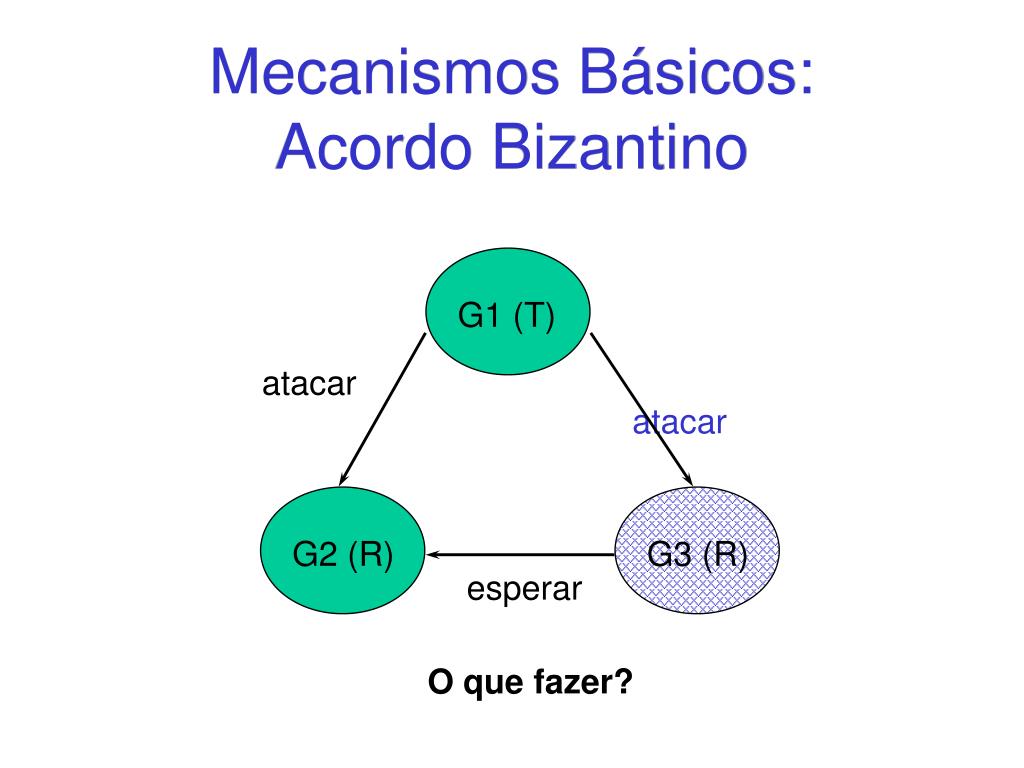 Mecanismos Básicos: Acordo Bizantino

G1 (T)

atacar

atacar

G2 (R)

G3 (R)

esperar

O que fazer?